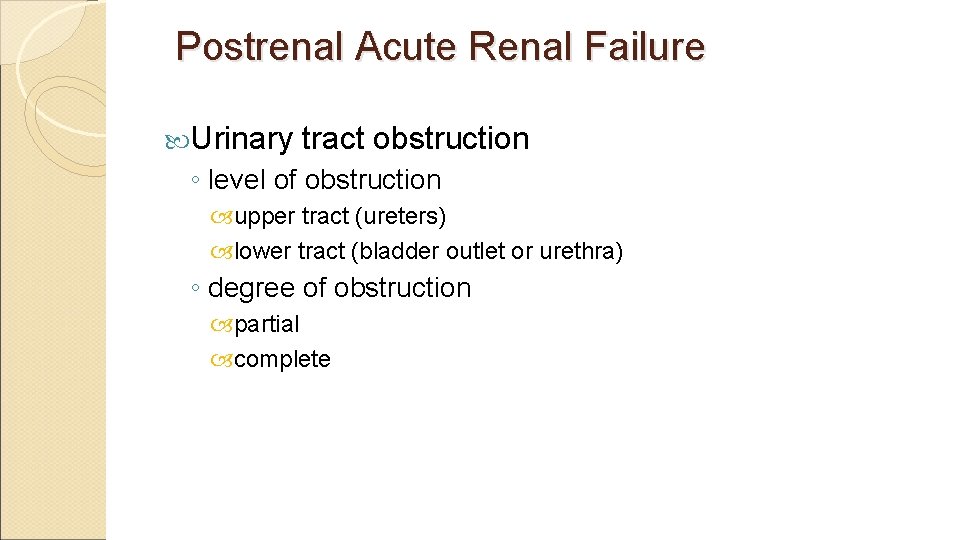 Postrenal Acute Renal Failure

Urinary tract obstruction

◦ level of obstruction

upper tract (ureters)

lower tract (bladder outlet or urethra)

◦ degree of obstruction

partial

complete